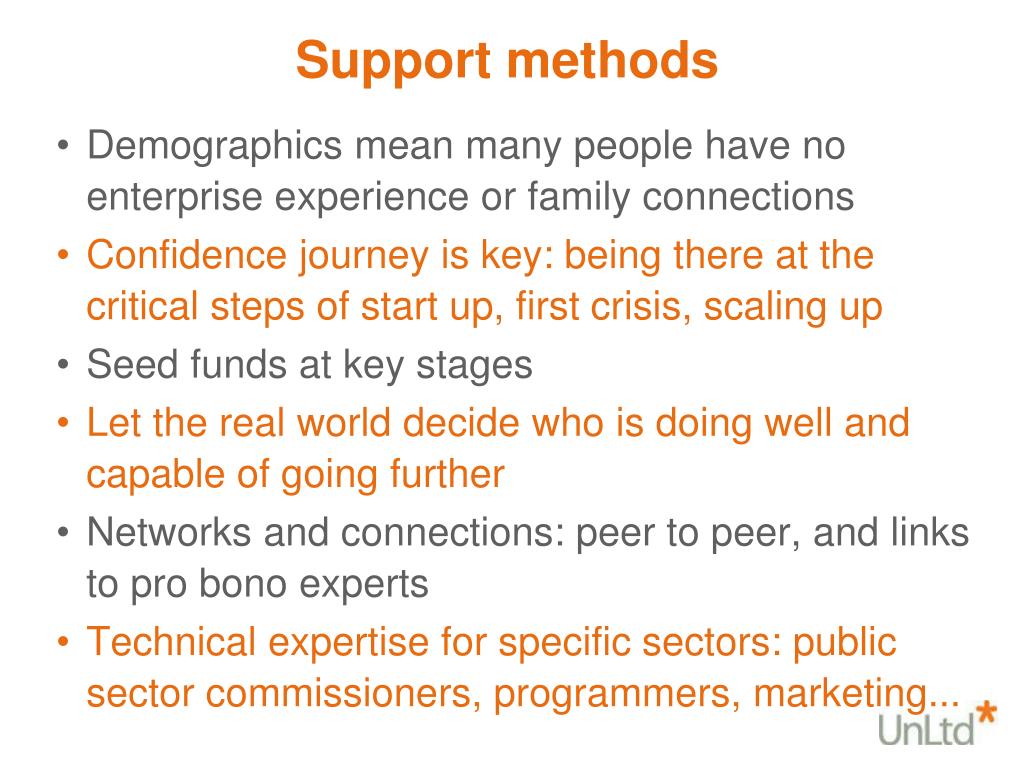 Support methods

• Demographics mean many people have no enterprise experience or family connections
• Confidence journey is key: being there at the critical steps of start up, first crisis, scaling up
• Seed funds at key stages
• Let the real world decide who is doing well and capable of going further
• Networks and connections: peer to peer, and links to pro bono experts
• Technical expertise for specific sectors: public sector commissioners, programmers, marketing...

UnLtd*